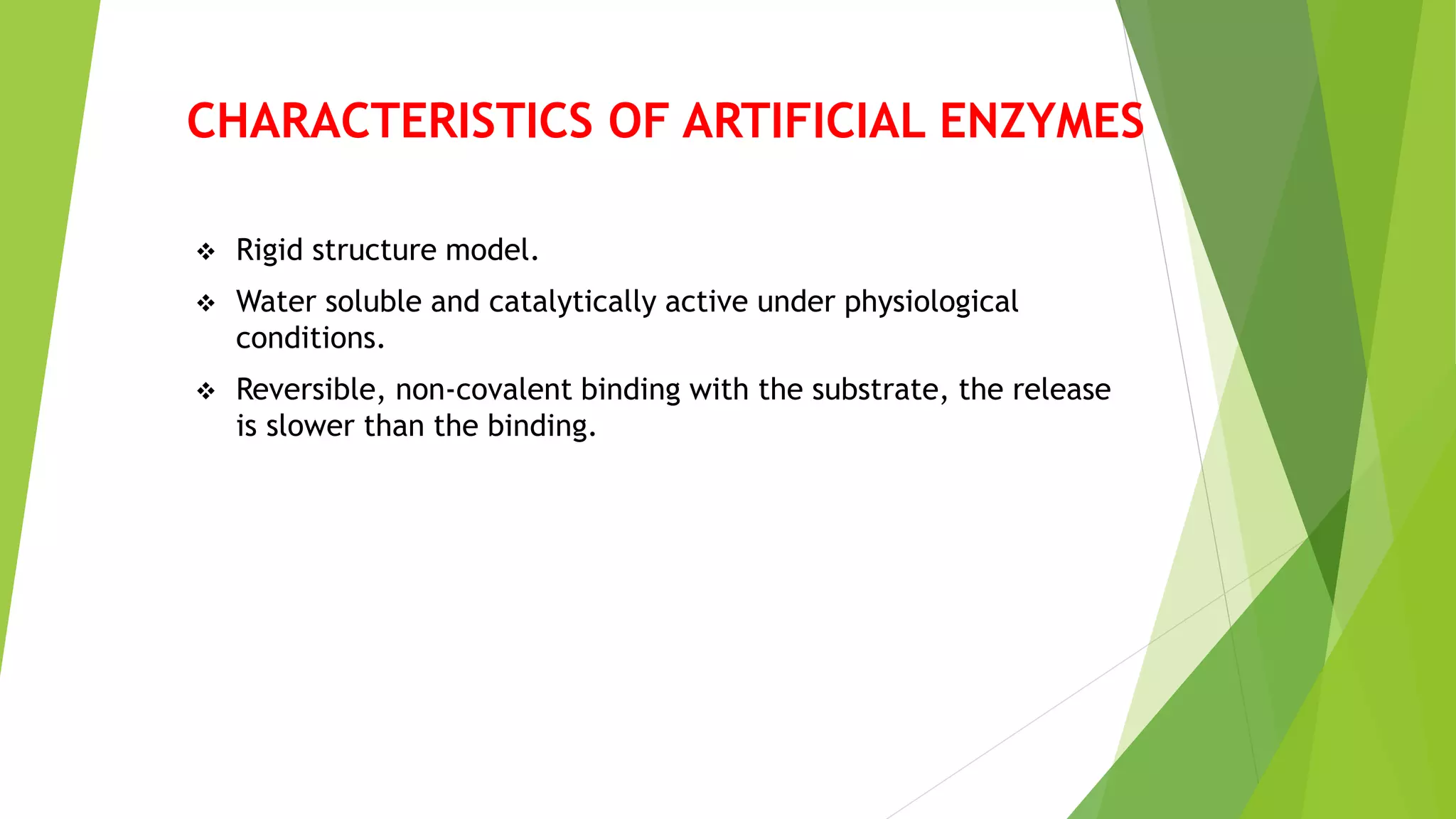 CHARACTERISTICS OF ARTIFICIAL ENZYMES

❖ Rigid structure model.

❖ Water soluble and catalytically active under physiological conditions.

❖ Reversible, non-covalent binding with the substrate, the release is slower than the binding.